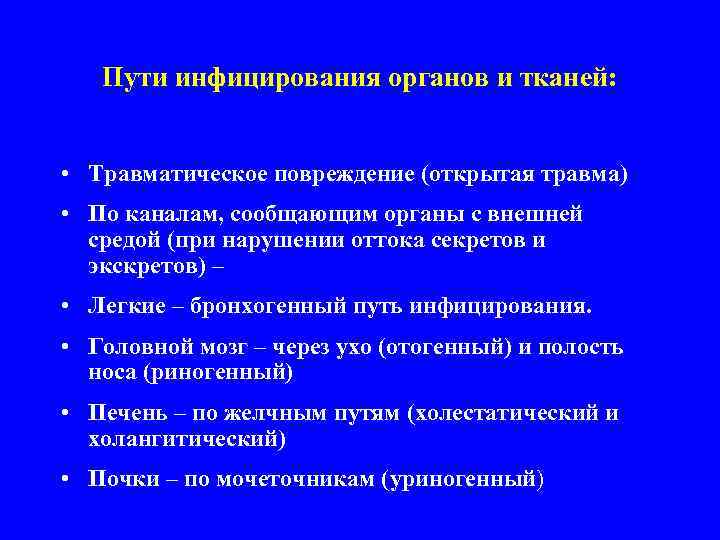 Пути инфицирования органов и тканей:

• Травматическое повреждение (открытая травма)
• По каналам, сообщающим органы с внешней средой (при нарушении оттока секретов и экскретов) –
• Легкие – бронхогенный путь инфицирования.
• Головной мозг – через ухо (отогенный) и полость носа (риногенный)
• Печень – по желчным путям (холестатический и холангитический)
• Почки – по мочеточникам (уриногенный)